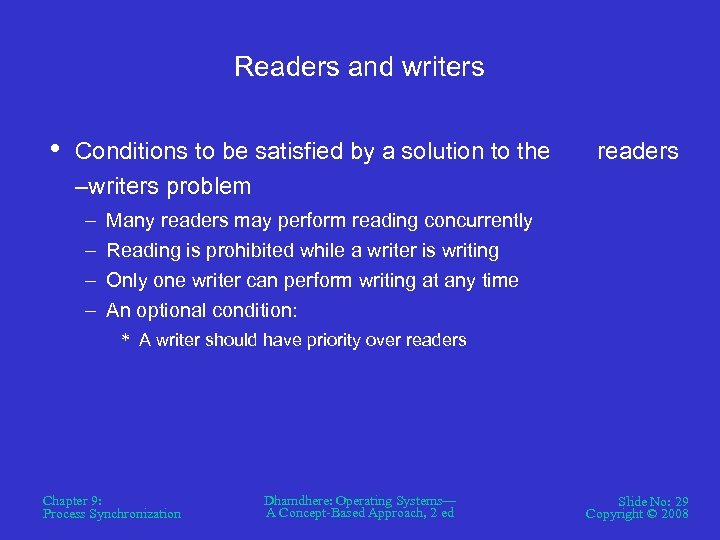 Readers and writers

• Conditions to be satisfied by a solution to the readers –writers problem

– Many readers may perform reading concurrently

– Reading is prohibited while a writer is writing

– Only one writer can perform writing at any time

– An optional condition:

* A writer should have priority over readers

Chapter 9:
Process Synchronization

Dhamdhere: Operating Systems—
A Concept-Based Approach, 2 ed

Slide No: 29
Copyright © 2008